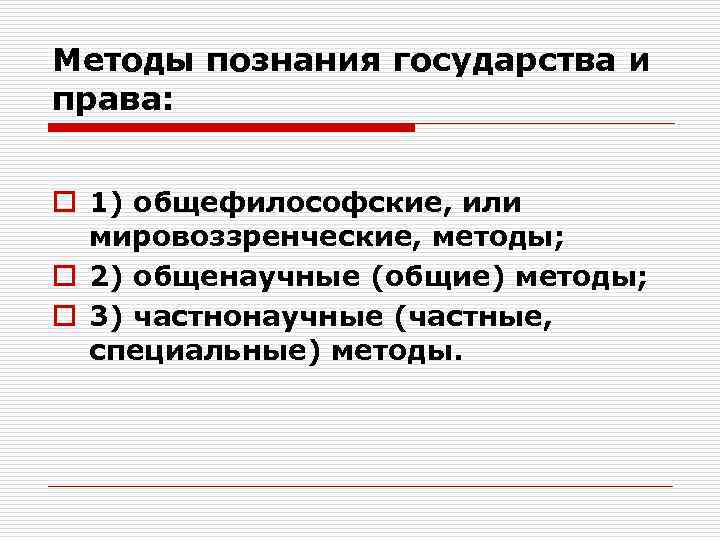 Методы познания государства и права:

1) общефилософские, или мировоззренческие, методы;
2) общенаучные (общие) методы;
3) частнонаучные (частные, специальные) методы.